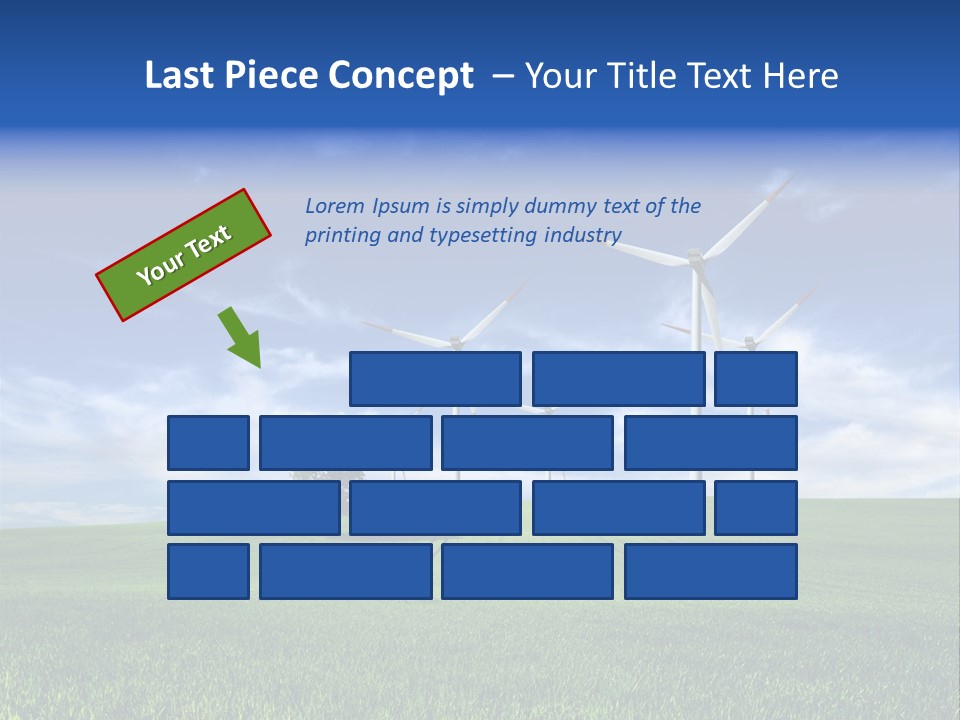 Last Piece Concept – Your Title Text Here

Your Text

Lorem Ipsum is simply dummy text of the printing and typesetting industry